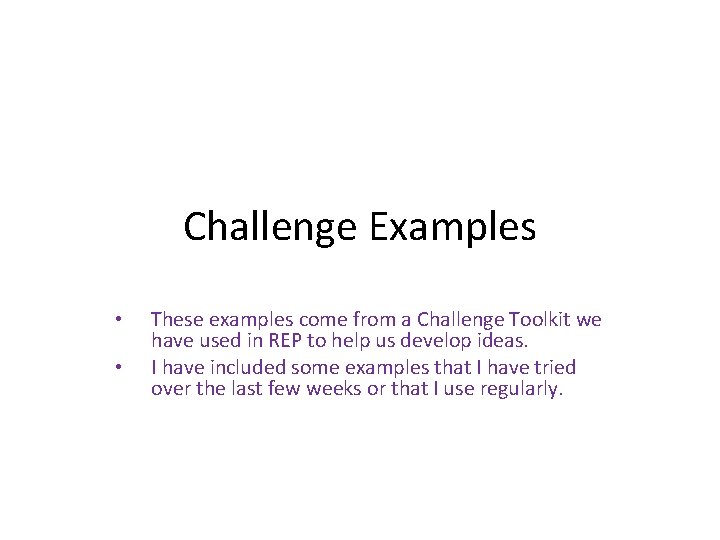 Challenge Examples

• These examples come from a Challenge Toolkit we have used in REP to help us develop ideas.
• I have included some examples that I have tried over the last few weeks or that I use regularly.